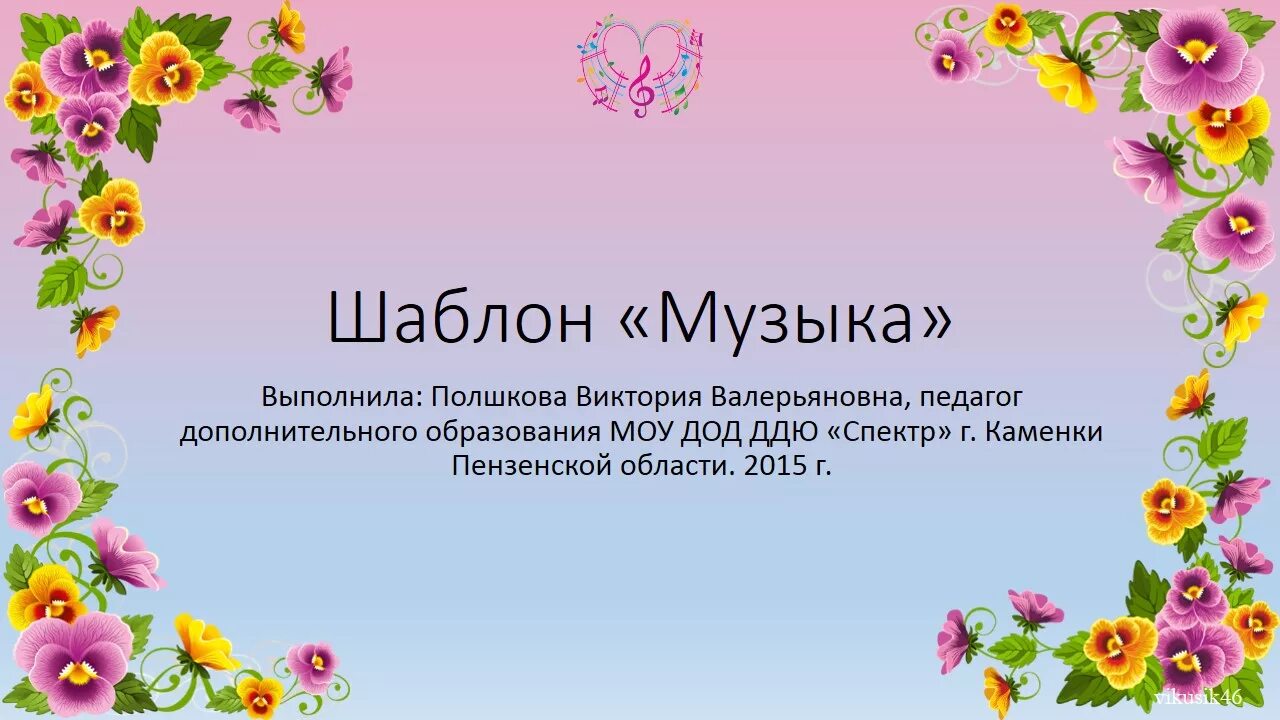 Шаблон «Музыка»

Выполнила: Полшкова Виктория Валерьяновна, педагог дополнительного образования МОУ ДОД ДДЮ «Спектр» г. Каменки Пензенской области. 2015 г.

vikusik46